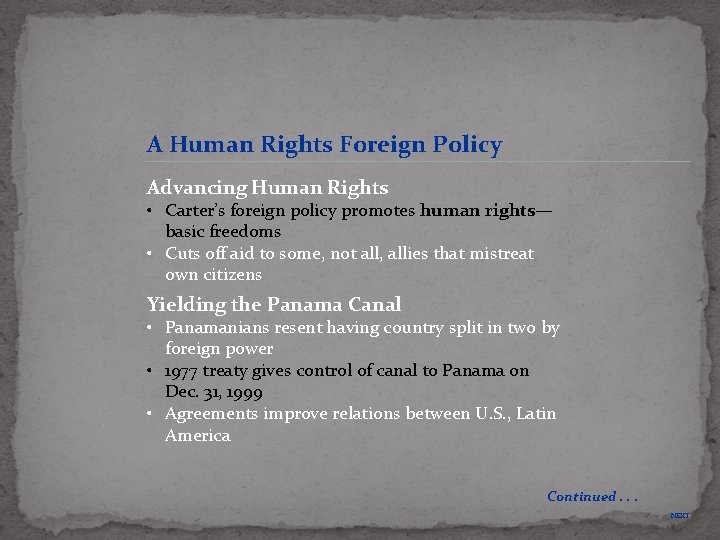 A Human Rights Foreign Policy

Advancing Human Rights
• Carter's foreign policy promotes human rights—basic freedoms
• Cuts off aid to some, not all, allies that mistreat own citizens

Yielding the Panama Canal
• Panamanians resent having country split in two by foreign power
• 1977 treaty gives control of canal to Panama on Dec. 31, 1999
• Agreements improve relations between U.S., Latin America

Continued . . .

NEXT